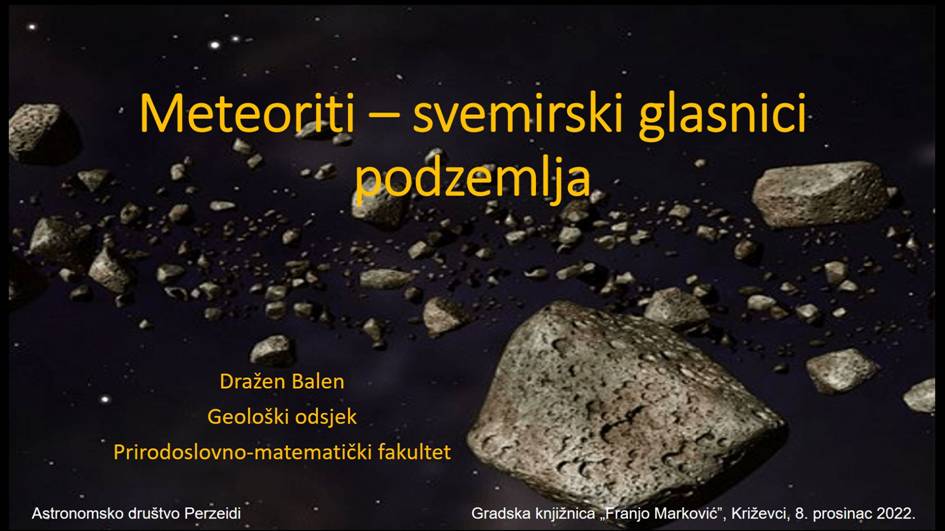 Meteoriti – svemirski glasnici podzemlja

Dražen Balen
Geološki odsjek
Prirodoslovno-matematički fakultet

Astronomsko društvo Perzeidi

Gradska knjižnica „Franjo Marković", Križevci, 8. prosinac 2022.